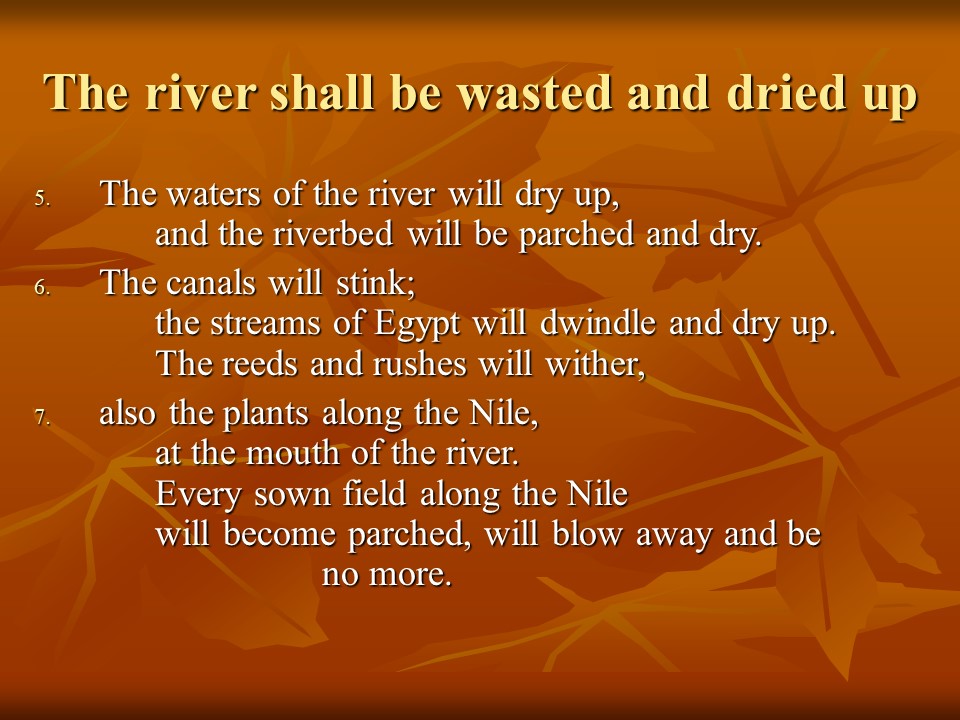 The river shall be wasted and dried up

5. The waters of the river will dry up,
and the riverbed will be parched and dry.

6. The canals will stink;
the streams of Egypt will dwindle and dry up.
The reeds and rushes will wither,

7. also the plants along the Nile,
at the mouth of the river.
Every sown field along the Nile
will become parched, will blow away and be no more.